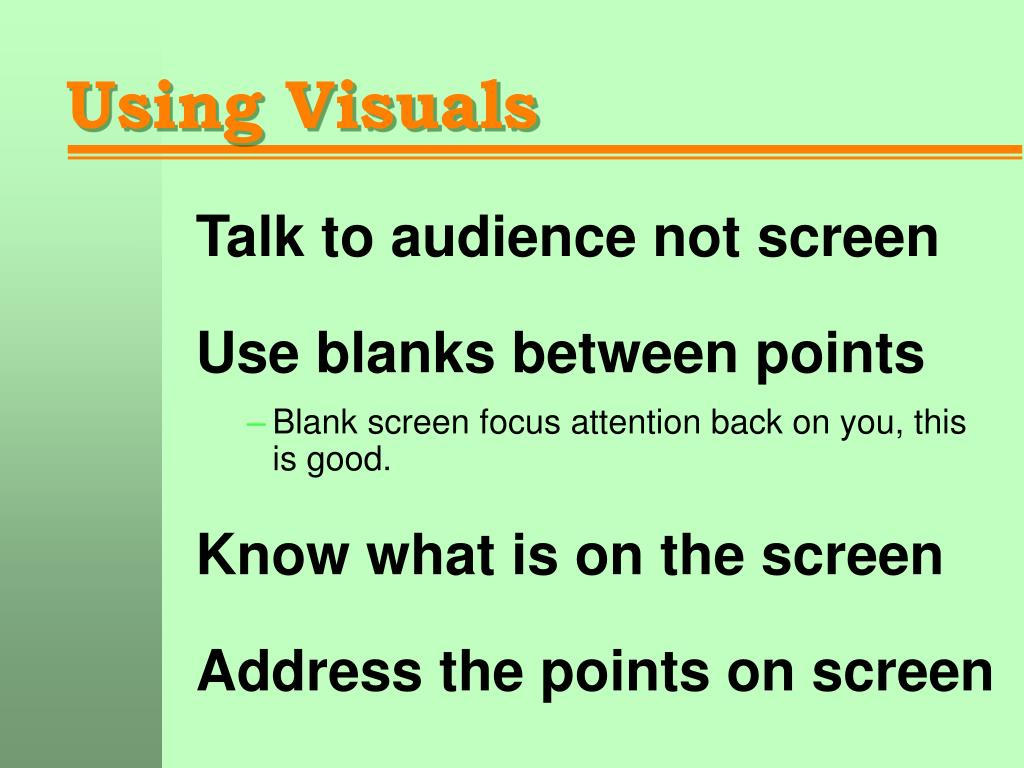 Using Visuals

Talk to audience not screen

Use blanks between points

– Blank screen focus attention back on you, this is good.

Know what is on the screen

Address the points on screen